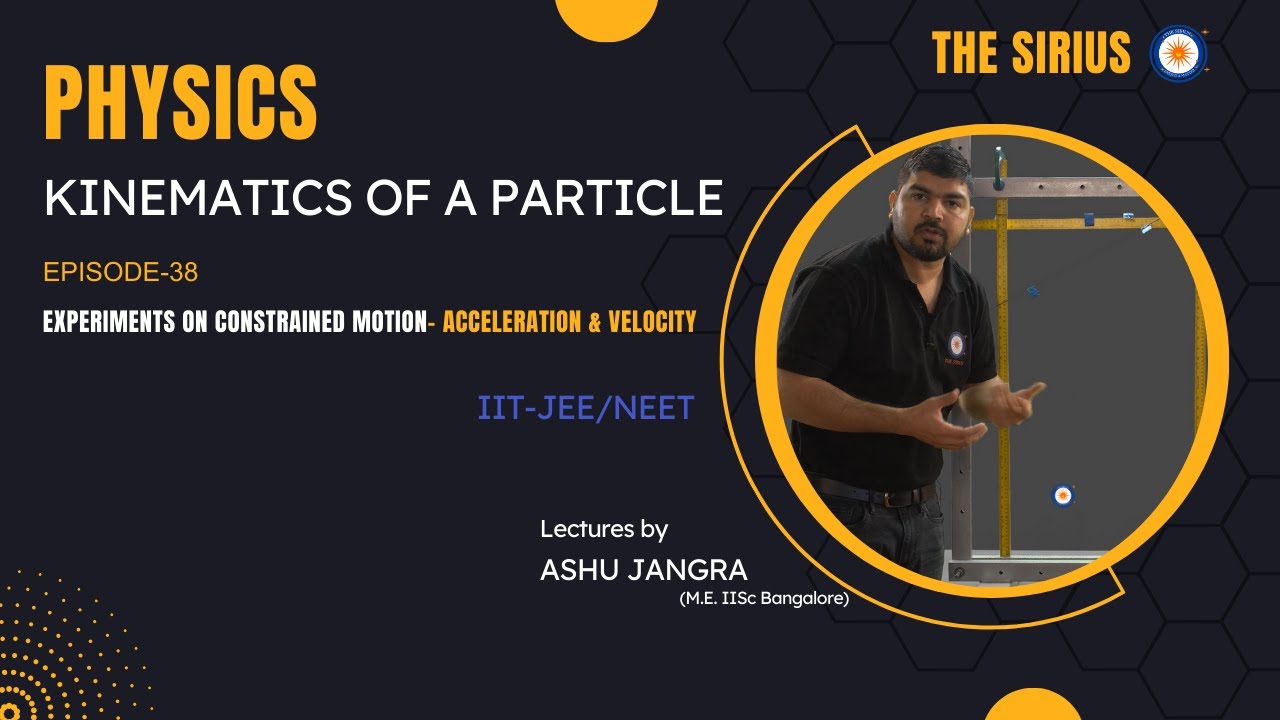 THE SIRIUS

PHYSICS

KINEMATICS OF A PARTICLE

EPISODE-38

EXPERIMENTS ON CONSTRAINED MOTION- ACCELERATION & VELOCITY

IIT-JEE/NEET

Lectures by
ASHU JANGRA
(M.E. IISc Bangalore)